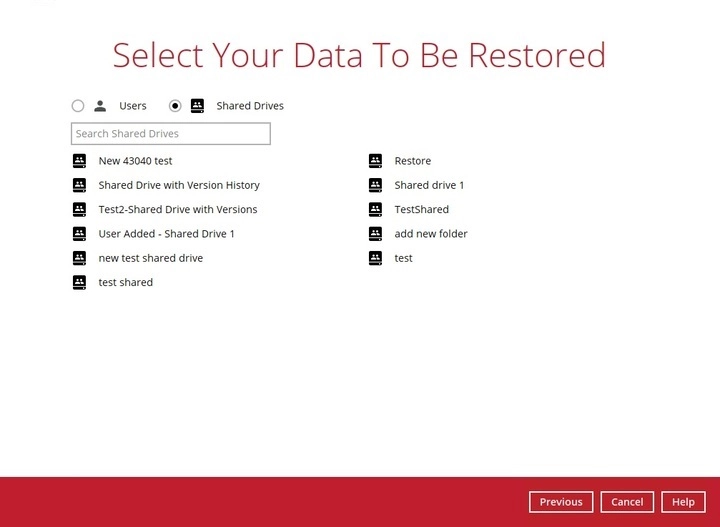 Select Your Data To Be Restored

Users Shared Drives

Search Shared Drives

New 43040 test
Shared Drive with Version History
Test2-Shared Drive with Versions
User Added - Shared Drive 1
new test shared drive
test shared

Restore
Shared drive 1
TestShared
add new folder
test

Previous Cancel Help